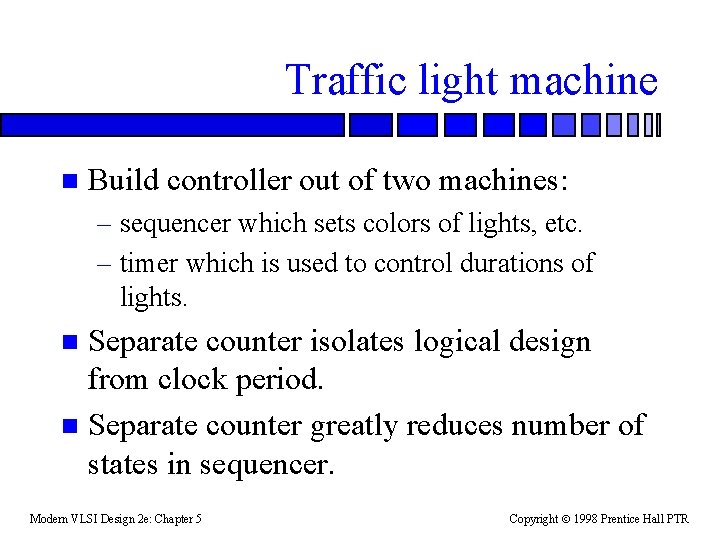 Traffic light machine

■ Build controller out of two machines:
– sequencer which sets colors of lights, etc.
– timer which is used to control durations of lights.

■ Separate counter isolates logical design from clock period.

■ Separate counter greatly reduces number of states in sequencer.

Modern VLSI Design 2e: Chapter 5

Copyright © 1998 Prentice Hall PTR